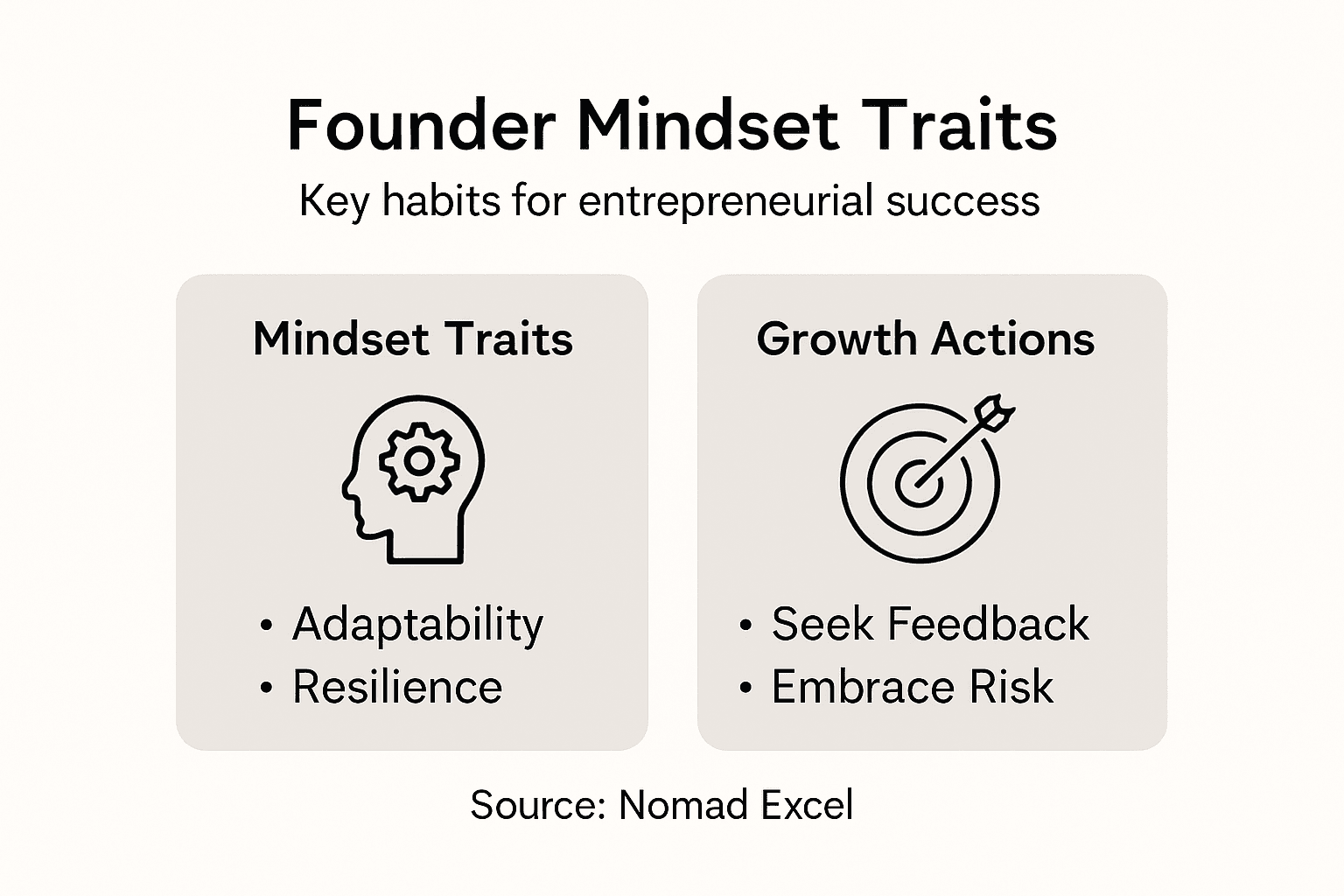 Founder Mindset Traits

Key habits for entrepreneurial success

Mindset Traits

• Adaptability
• Resilience

Growth Actions

• Seek Feedback
• Embrace Risk

Source: Nomad Excel